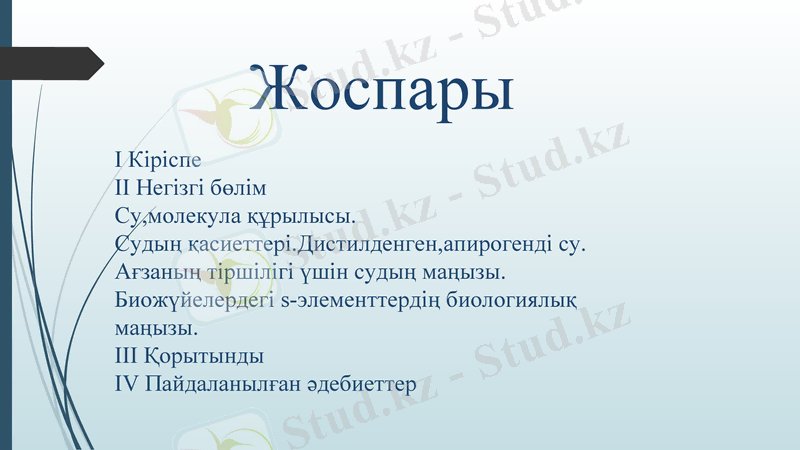 Жоспары

I Кіріспе
II Негізгі бөлім
Су,молекула құрылысы.
Судың қасиеттері.Дистилденген,апирогенді су.
Ағзаның тіршілігі үшін судың маңызы.
Биожүйелердегі s-элементтердің биологиялық маңызы.
III Қорытынды
IV Пайдаланылған әдебиеттер

Stud.kz - Stud.kz
Stud.kz - Stud.kz
Stud.kz - Stud.kz